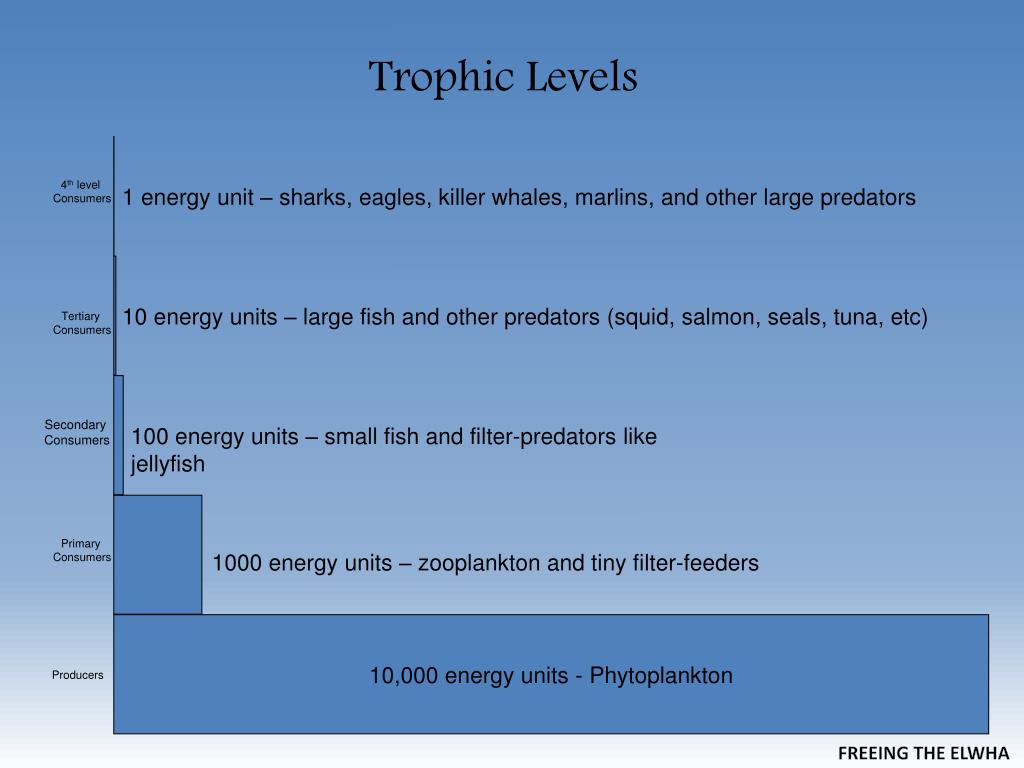 Trophic Levels

4$^{th}$ level Consumers
1 energy unit – sharks, eagles, killer whales, marlins, and other large predators

Tertiary Consumers
10 energy units – large fish and other predators (squid, salmon, seals, tuna, etc)

Secondary Consumers
100 energy units – small fish and filter-predators like jellyfish

Primary Consumers
1000 energy units – zooplankton and tiny filter-feeders

Producers
10,000 energy units - Phytoplankton

FREEING THE ELWHA